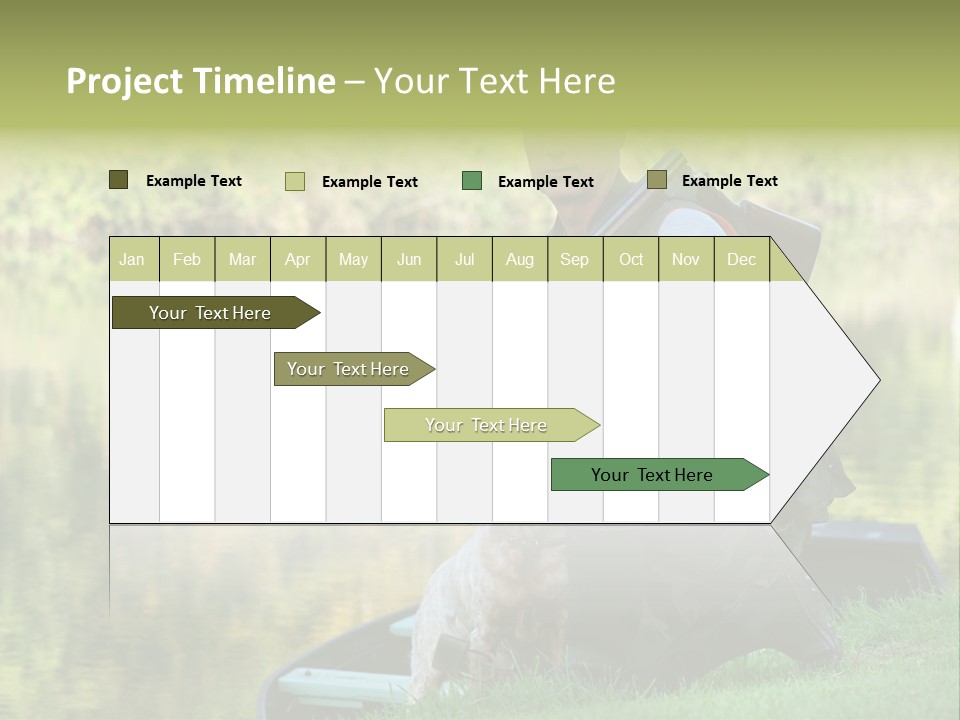 Project Timeline – Your Text Here

Example Text
Example Text
Example Text
Example Text

| Jan | Feb | Mar | Apr | May | Jun | Jul | Aug | Sep | Oct | Nov | Dec |
|---|---|---|---|---|---|---|---|---|---|---|---|

Your Text Here
Your Text Here
Your Text Here
Your Text Here